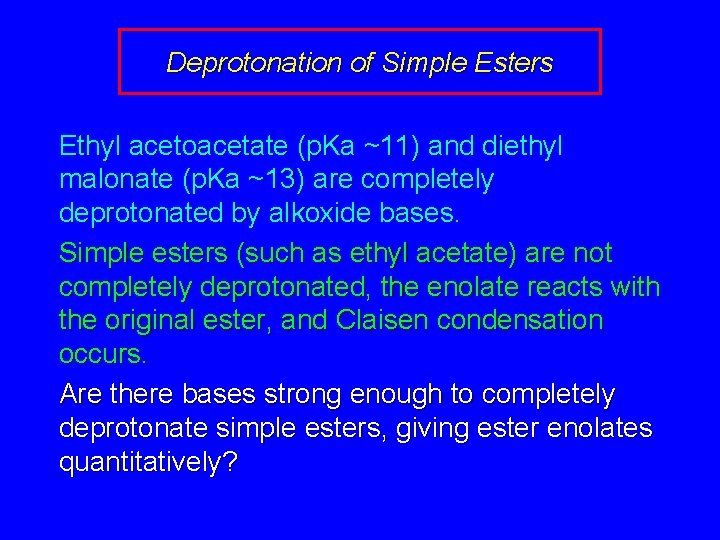 Deprotonation of Simple Esters

Ethyl acetoacetate (pKa ~11) and diethyl malonate (pKa ~13) are completely deprotonated by alkoxide bases.

Simple esters (such as ethyl acetate) are not completely deprotonated, the enolate reacts with the original ester, and Claisen condensation occurs.

Are there bases strong enough to completely deprotonate simple esters, giving ester enolates quantitatively?